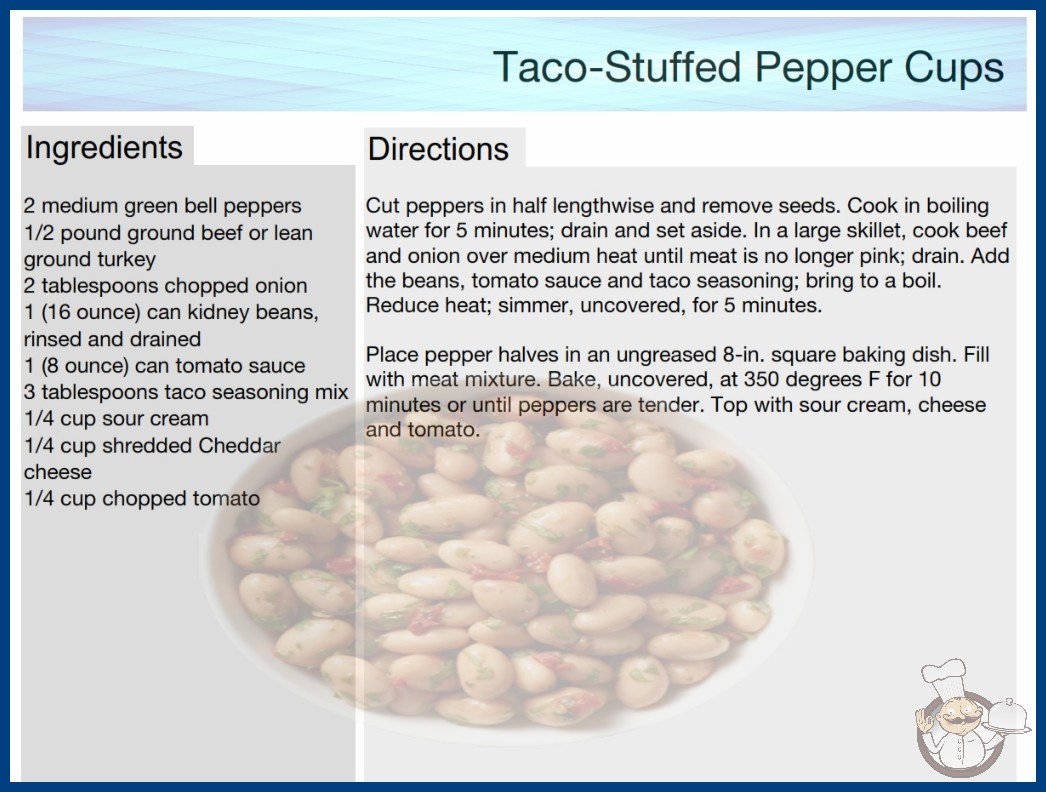 Taco-Stuffed Pepper Cups

Ingredients

2 medium green bell peppers
1/2 pound ground beef or lean ground turkey
2 tablespoons chopped onion
1 (16 ounce) can kidney beans, rinsed and drained
1 (8 ounce) can tomato sauce
3 tablespoons taco seasoning mix
1/4 cup sour cream
1/4 cup shredded Cheddar cheese
1/4 cup chopped tomato

Directions

Cut peppers in half lengthwise and remove seeds. Cook in boiling water for 5 minutes; drain and set aside. In a large skillet, cook beef and onion over medium heat until meat is no longer pink; drain. Add the beans, tomato sauce and taco seasoning; bring to a boil. Reduce heat; simmer, uncovered, for 5 minutes.

Place pepper halves in an ungreased 8-in. square baking dish. Fill with meat mixture. Bake, uncovered, at 350 degrees F for 10 minutes or until peppers are tender. Top with sour cream, cheese and tomato.